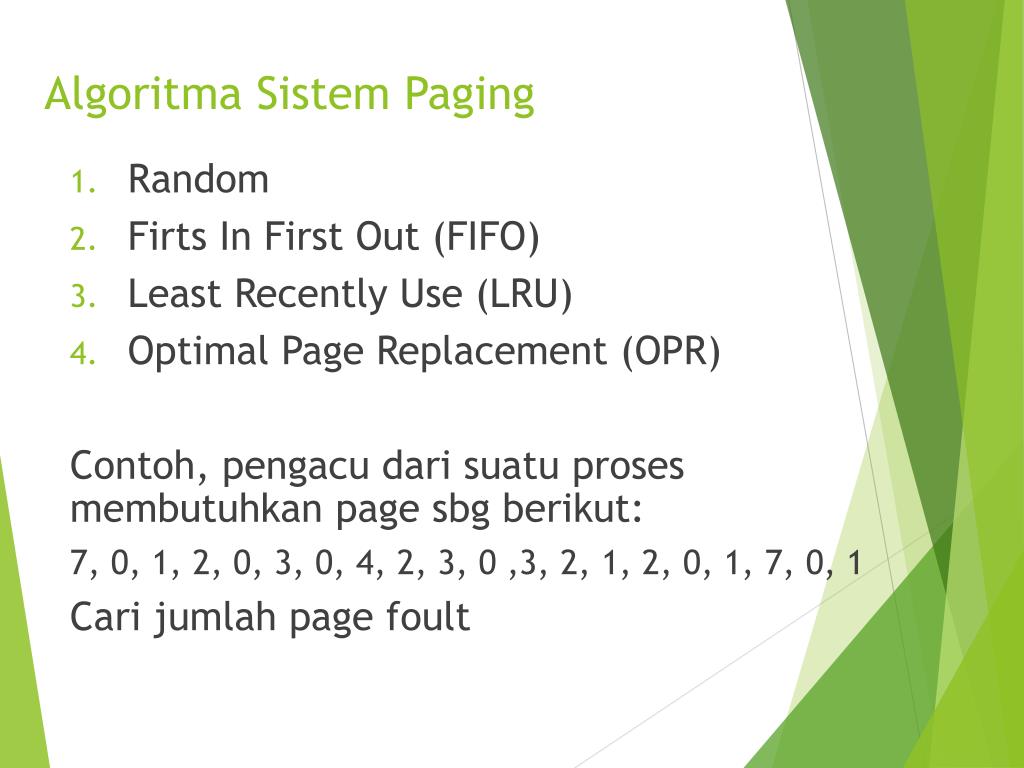 Algoritma Sistem Paging

1. Random
2. Firts In First Out (FIFO)
3. Least Recently Use (LRU)
4. Optimal Page Replacement (OPR)

Contoh, pengacu dari suatu proses membutuhkan page sbg berikut:

7, 0, 1, 2, 0, 3, 0, 4, 2, 3, 0 ,3, 2, 1, 2, 0, 1, 7, 0, 1

Cari jumlah page foult